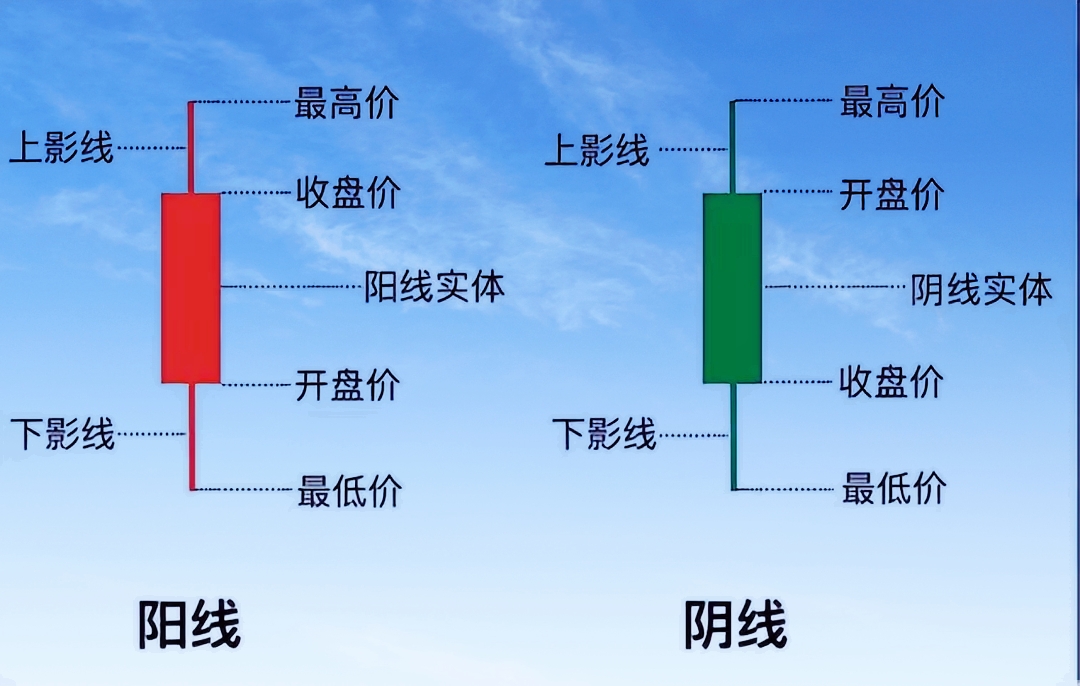 最高价
上影线
收盘价
阳线实体
开盘价
下影线
最低价
阳线

最高价
上影线
开盘价
阴线实体
收盘价
下影线
最低价
阴线